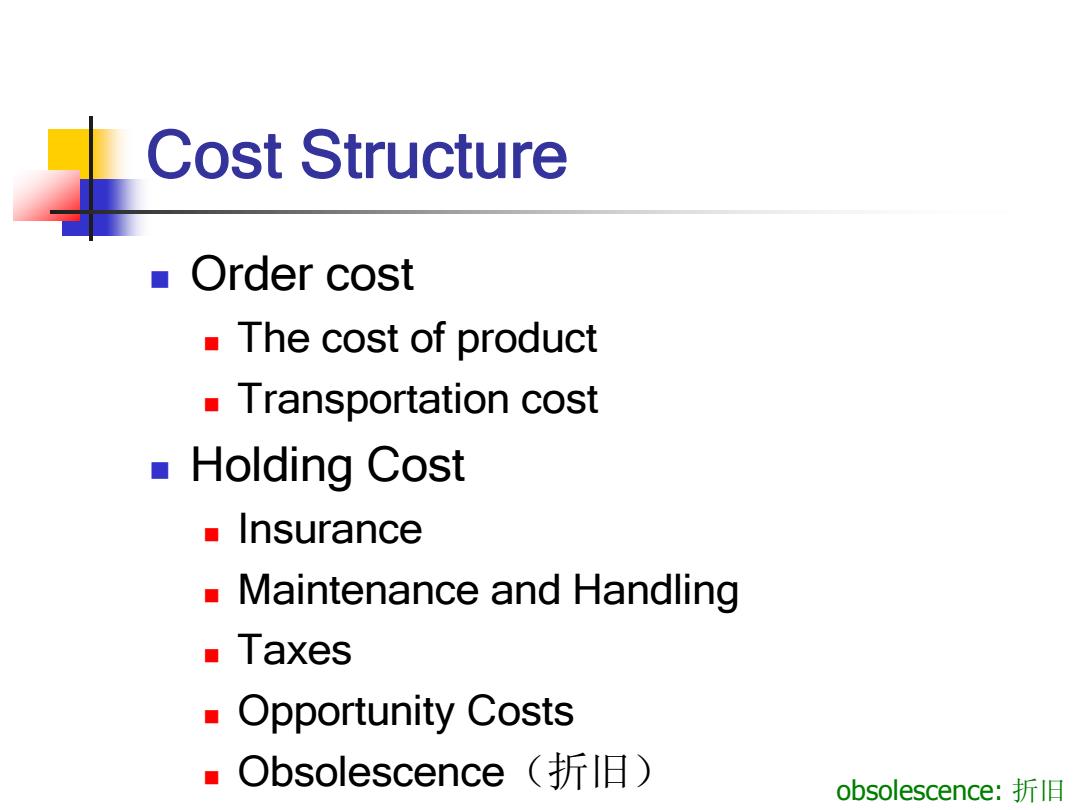 Cost Structure

- Order cost
  - The cost of product
  - Transportation cost
- Holding Cost
  - Insurance
  - Maintenance and Handling
  - Taxes
  - Opportunity Costs
  - Obsolescence（折旧）

obsolescence: 折旧